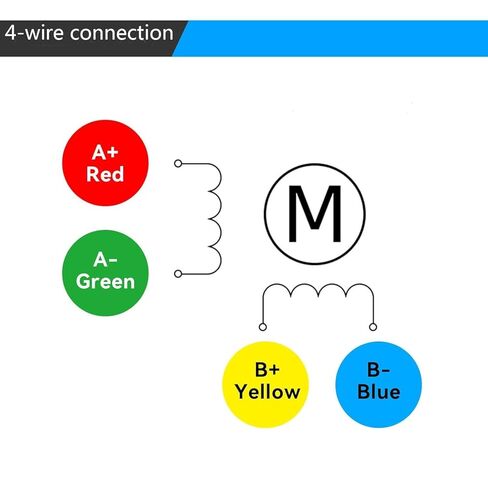 4-wire connection

A+
Red

A-
Green

M

B+
Yellow

B-
Blue